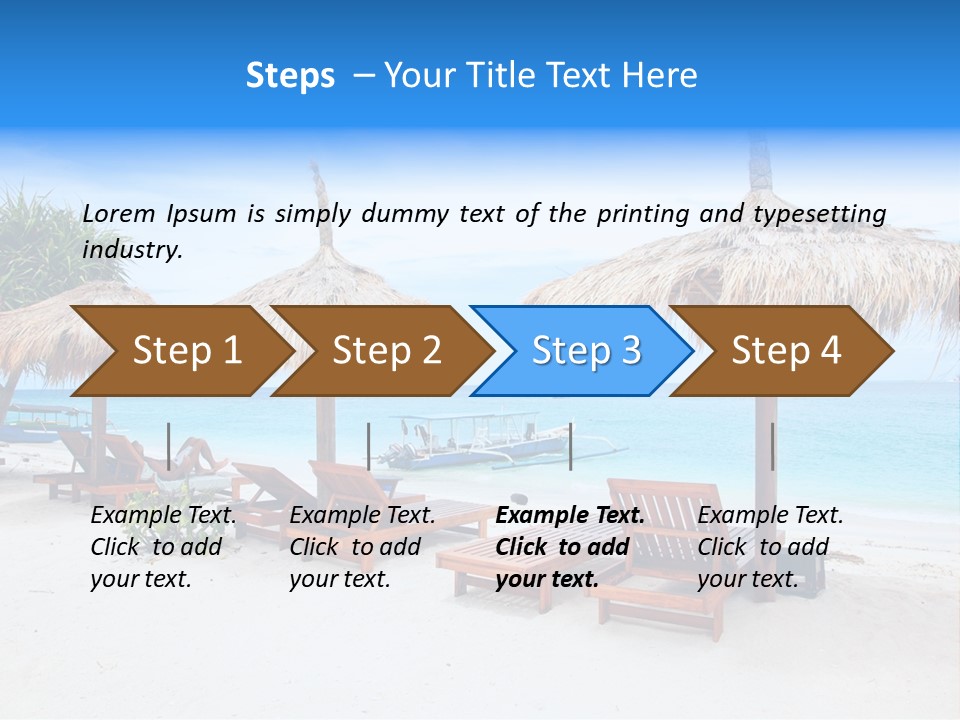 Steps – Your Title Text Here

Lorem Ipsum is simply dummy text of the printing and typesetting industry.

Step 1

Step 2

Step 3

Step 4

Example Text. Click to add your text.

Example Text. Click to add your text.

Example Text. Click to add your text.

Example Text. Click to add your text.